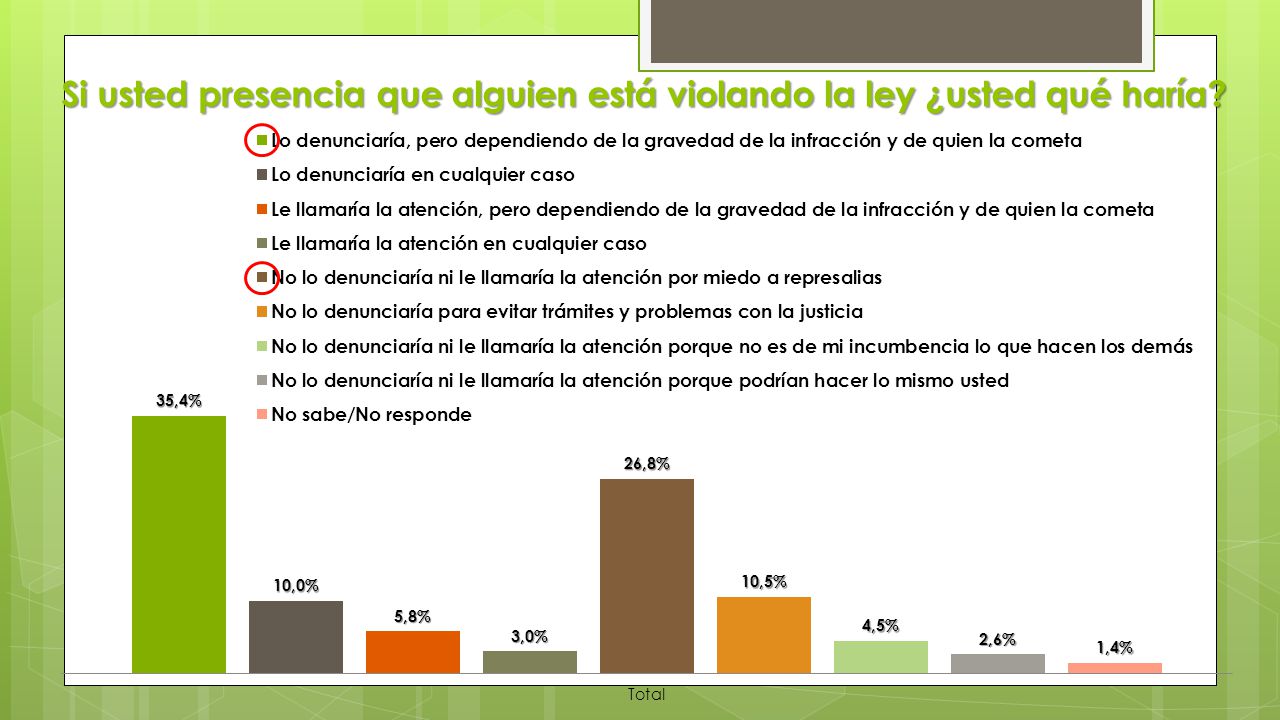 Si usted presencia que alguien está violando la ley ¿usted qué haría?

Lo denunciaría, pero dependiendo de la gravedad de la infracción y de quien la cometa
Lo denunciaría en cualquier caso
Le llamaría la atención, pero dependiendo de la gravedad de la infracción y de quien la cometa
Le llamaría la atención en cualquier caso
No lo denunciaría ni le llamaría la atención por miedo a represalias
No lo denunciaría para evitar trámites y problemas con la justicia
No lo denunciaría ni le llamaría la atención porque no es de mi incumbencia lo que hacen los demás
No lo denunciaría ni le llamaría la atención porque podrían hacer lo mismo usted
No sabe/No responde

35,4%
10,0%
5,8%
3,0%
26,8%
10,5%
4,5%
2,6%
1,4%

Total